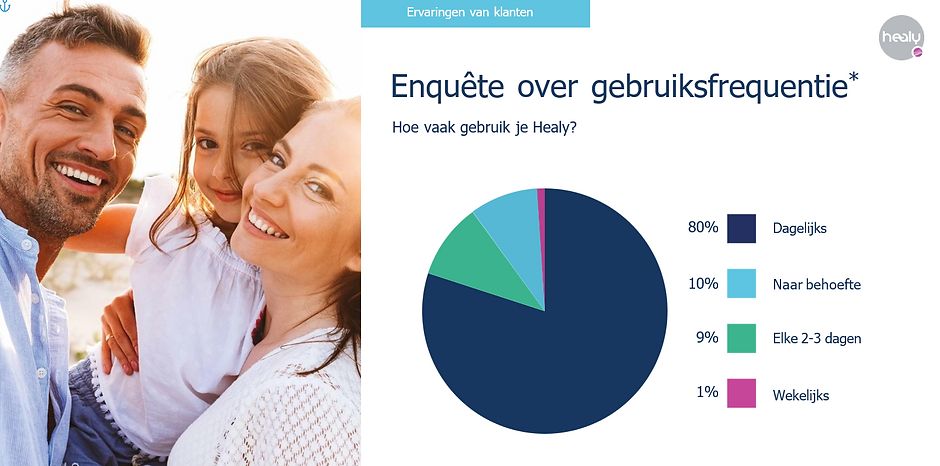 Ervaringen van klanten

healy

Enquête over gebruiksfrequentie*

Hoe vaak gebruik je Healy?

80% Dagelijks

10% Naar behoefte

9% Elke 2-3 dagen

1% Wekelijks